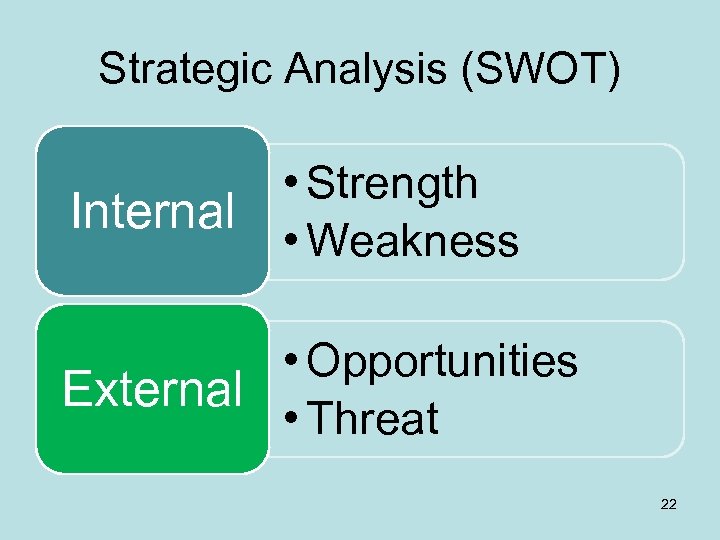 Strategic Analysis (SWOT)

Internal

• Strength
• Weakness

External

• Opportunities
• Threat

22